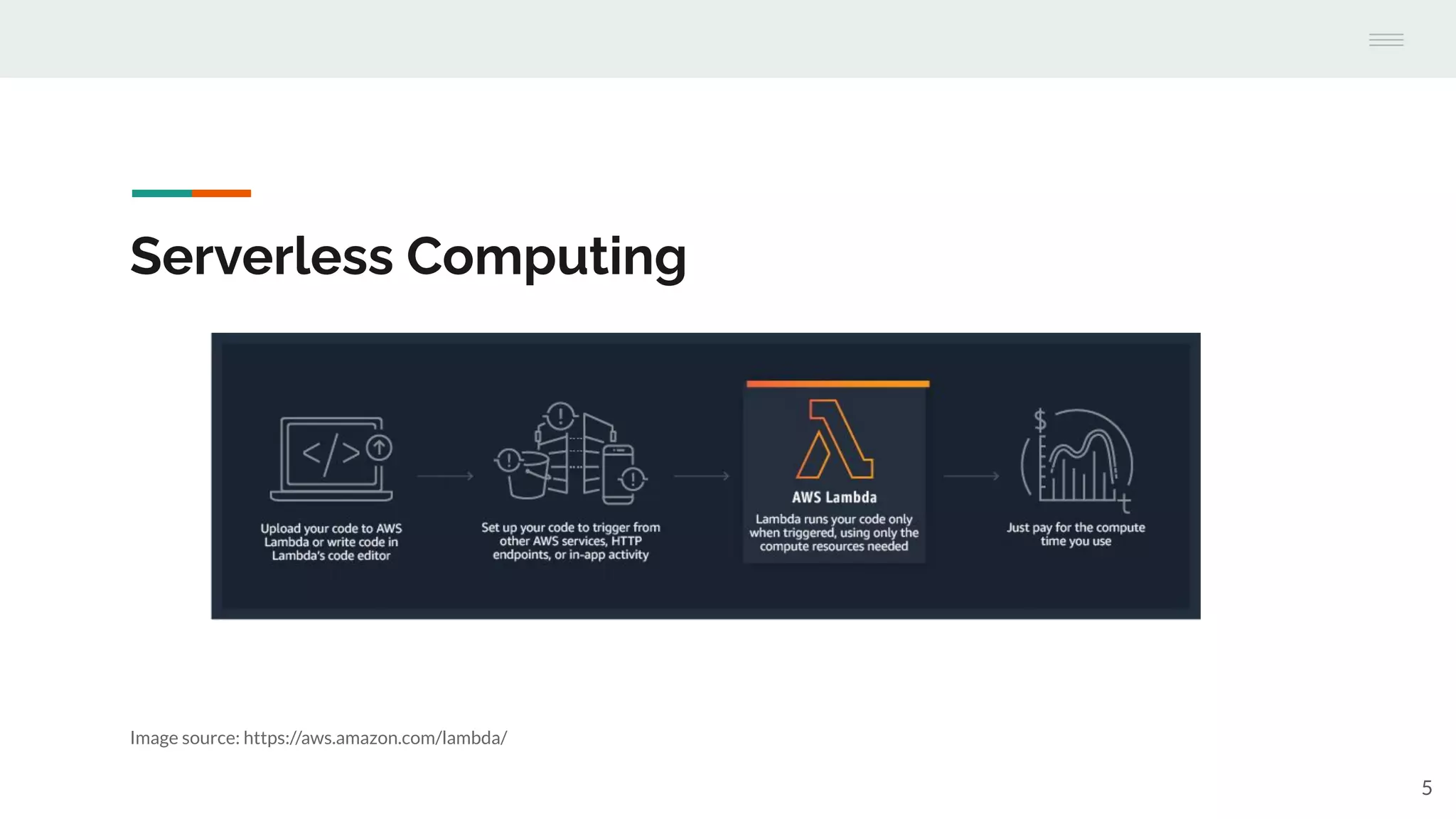 Serverless Computing

</>

Upload your code to AWS Lambda or write code in Lambda's code editor

Set up your code to trigger from other AWS services, HTTP endpoints, or in-app activity

AWS Lambda

Lambda runs your code only when triggered, using only the compute resources needed

$

t

Just pay for the compute time you use

Image source: https://aws.amazon.com/lambda/

5